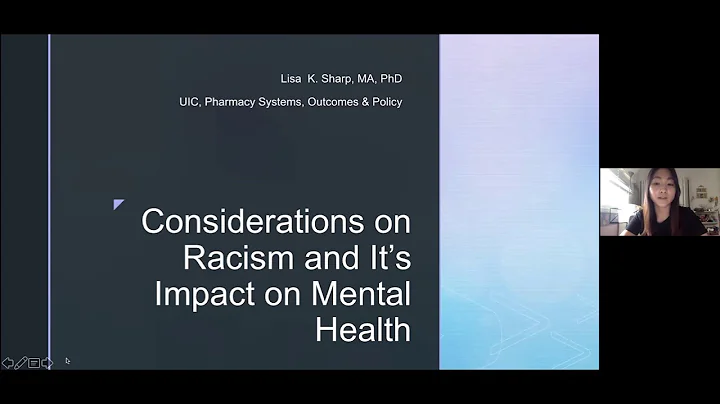 Lisa K. Sharp, MA, PhD

UIC, Pharmacy Systems, Outcomes & Policy

Considerations on Racism and It's Impact on Mental Health